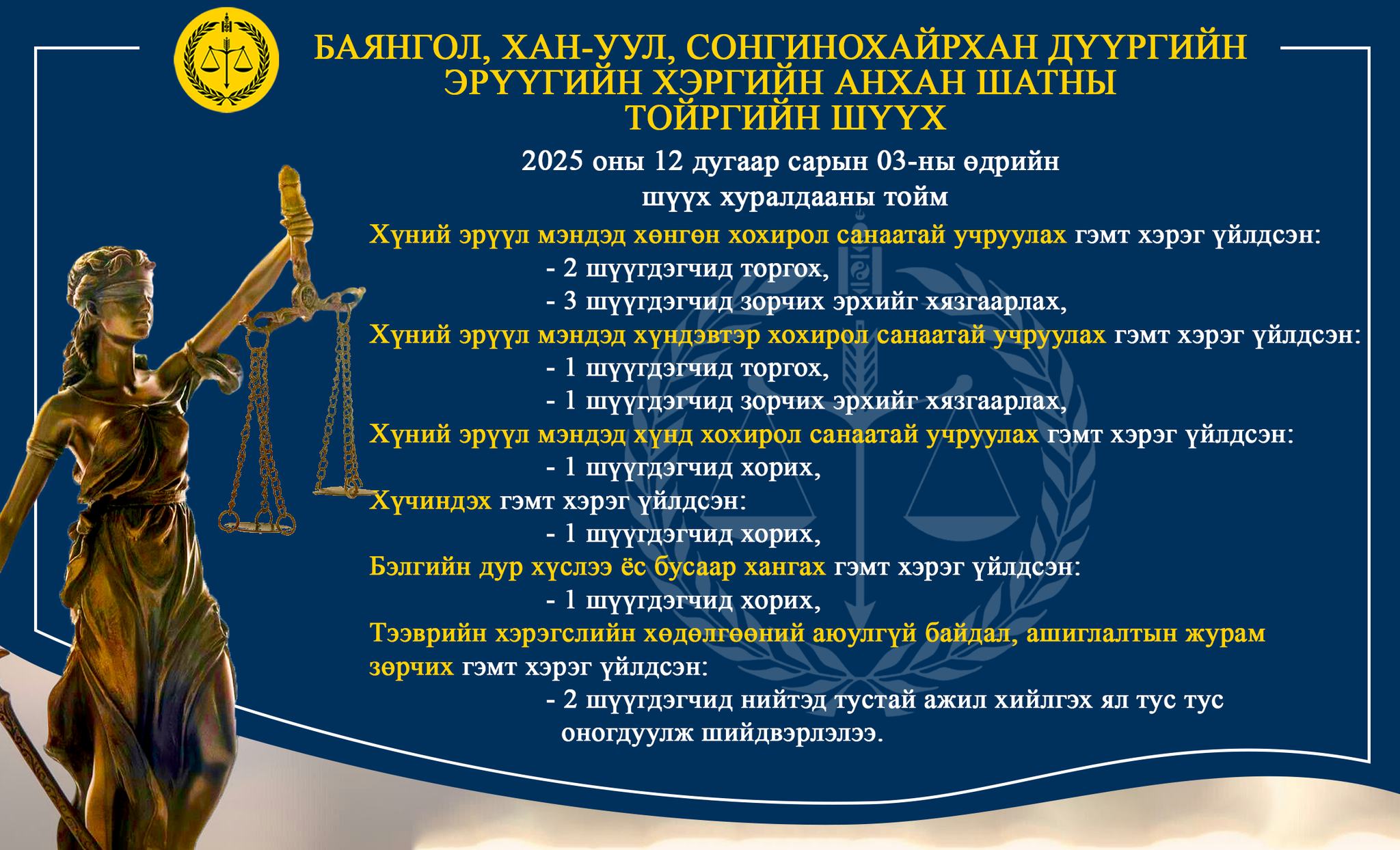 БАЯНГОЛ, ХАН-УУЛ, СОНГИНОХАЙРХАН ДҮҮРГИЙН ЭРҮҮГИЙН ХЭРГИЙН АНХАН ШАТНЫ ТОЙРГИЙН ШҮҮХ

2025 оны 12 дугаар сарын 03-ны өдрийн шүүх хуралдааны тойм

Хүний эрүүл мэндэд хөнгөн хохирол санаатай учруулах гэмт хэрэг үйлдсэн:
- 2 шүүгдэгчид торгох,
- 3 шүүгдэгчид зорчих эрхийг хязгаарлах,

Хүний эрүүл мэндэд хүндэвтэр хохирол санаатай учруулах гэмт хэрэг үйлдсэн:
- 1 шүүгдэгчид торгох,
- 1 шүүгдэгчид зорчих эрхийг хязгаарлах,

Хүний эрүүл мэндэд хүнд хохирол санаатай учруулах гэмт хэрэг үйлдсэн:
- 1 шүүгдэгчид хорих,

Хүчиндэх гэмт хэрэг үйлдсэн:
- 1 шүүгдэгчид хорих,

Бэлгийн дур хүслээ ёс бусаар хангах гэмт хэрэг үйлдсэн:
- 1 шүүгдэгчид хорих,

Тээврийн хэрэгслийн хөдөлгөөний аюулгүй байдал, ашиглалтын журам зөрчих гэмт хэрэг үйлдсэн:
- 2 шүүгдэгчид нийтэд тустай ажил хийлгэх ял тус тус оногдуулж шийдвэрлэлээ.